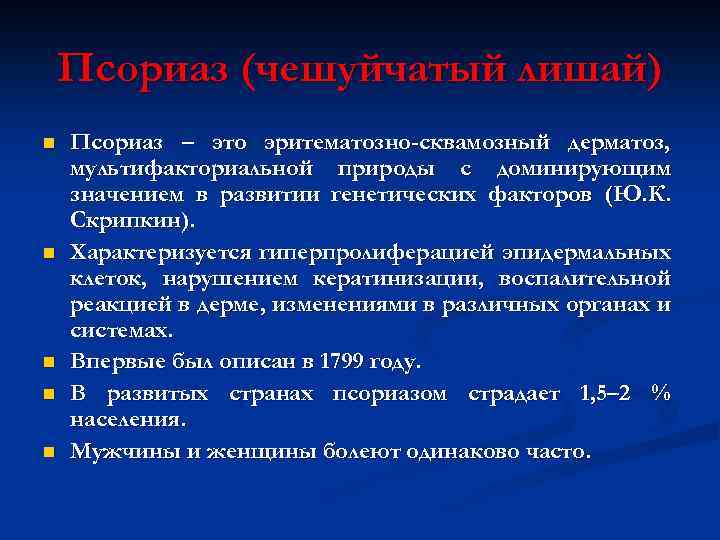 Псориаз (чешуйчатый лишай)

Псориаз – это эритематозно-сквамозный дерматоз, мультифакториальной природы с доминирующим значением в развитии генетических факторов (Ю.К. Скрипкин).

Характеризуется гиперпролиферацией эпидермальных клеток, нарушением кератинизации, воспалительной реакцией в дерме, изменениями в различных органах и системах.

Впервые был описан в 1799 году.

В развитых странах псориазом страдает 1,5–2 % населения.

Мужчины и женщины болеют одинаково часто.